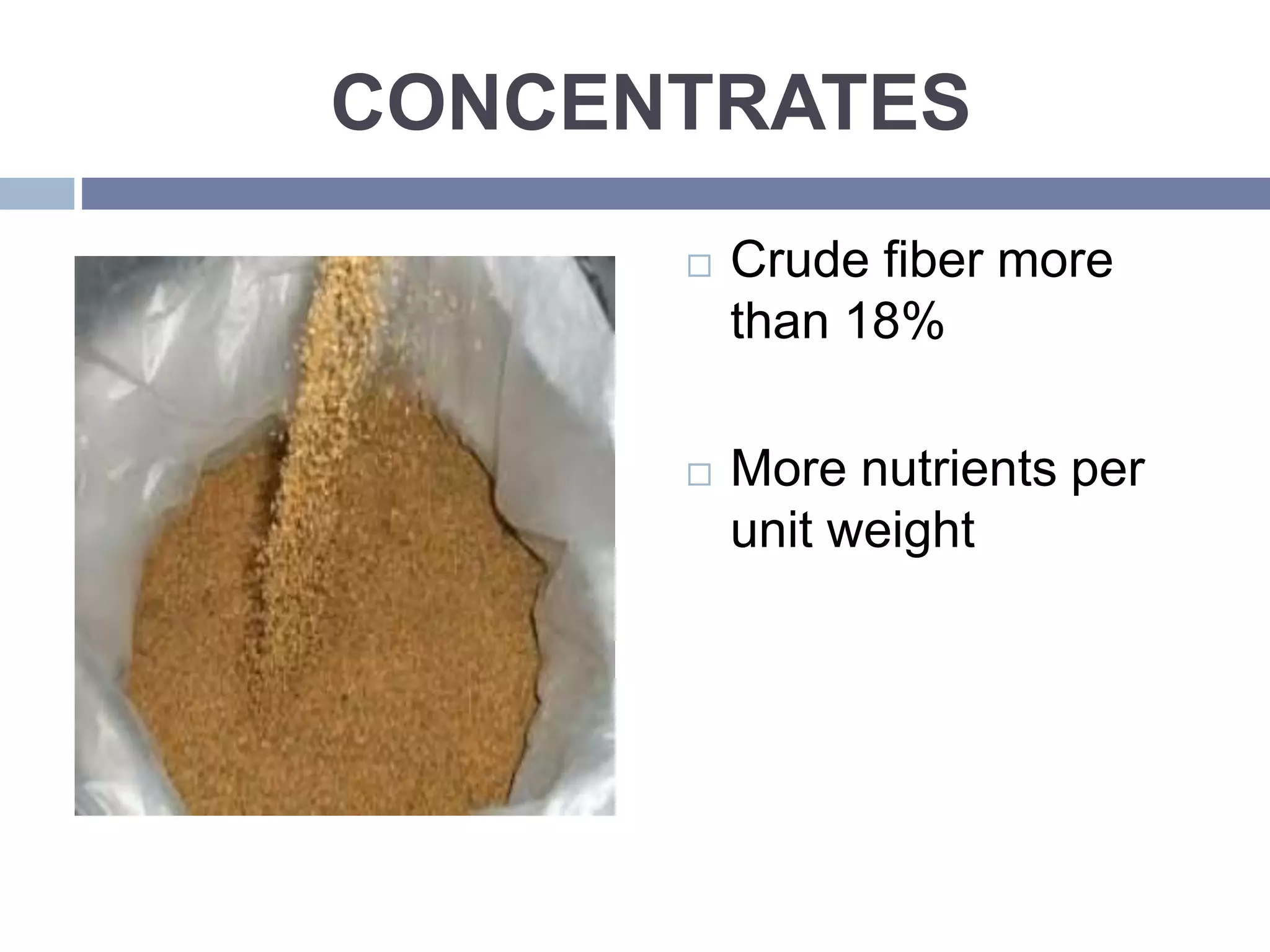 CONCENTRATES

□ Crude fiber more than 18%

□ More nutrients per unit weight